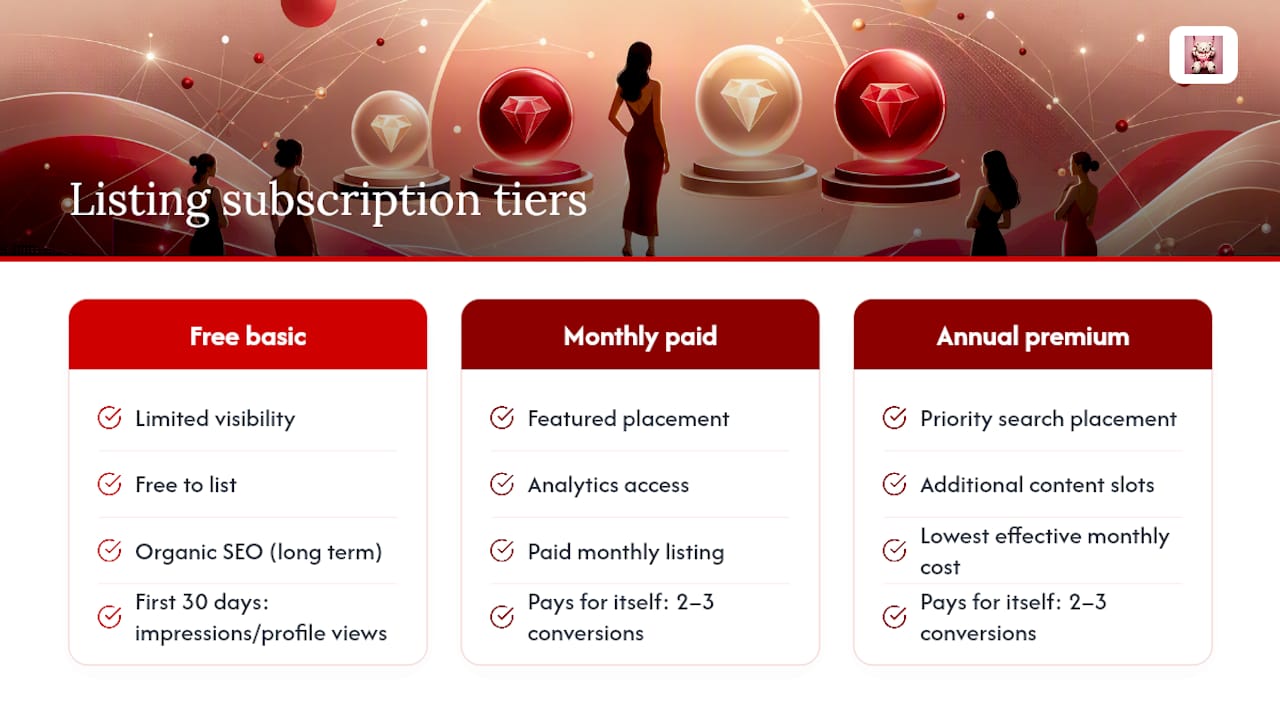 Listing subscription tiers

Free basic

Limited visibility

Free to list

Organic SEO (long term)

First 30 days: impressions/profile views

Monthly paid

Featured placement

Analytics access

Paid monthly listing

Pays for itself: 2–3 conversions

Annual premium

Priority search placement

Additional content slots

Lowest effective monthly cost

Pays for itself: 2–3 conversions